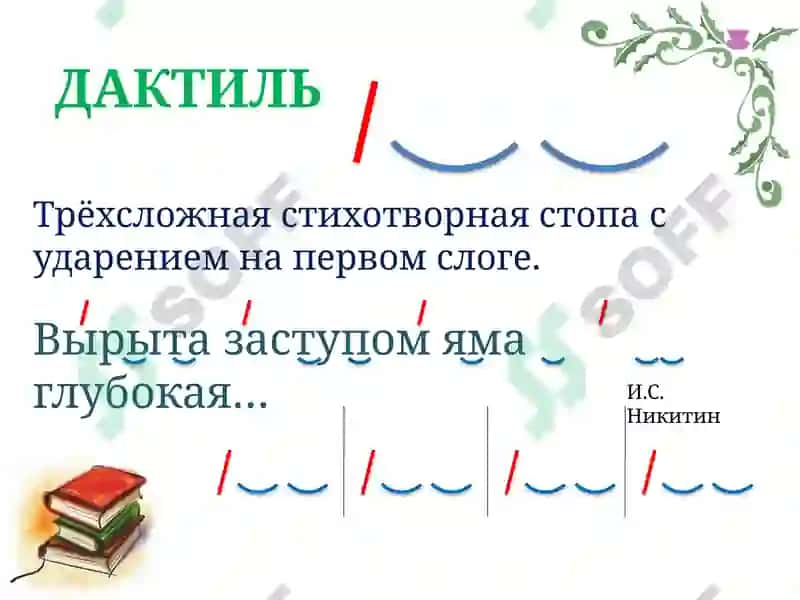 ДАКТИЛЬ

Трёхсложная стихотворная стопа с ударением на первом слоге.

Вырыта заступом яма глубокая…

И.С. Никитин

SOFF